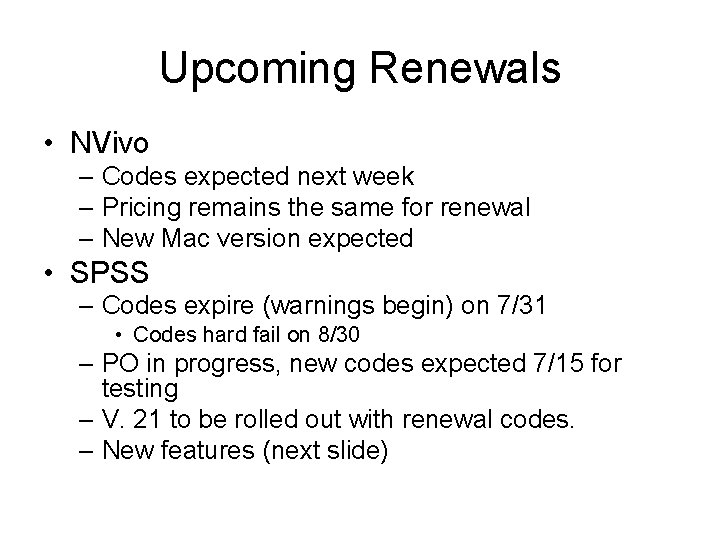 Upcoming Renewals

• NVivo
– Codes expected next week
– Pricing remains the same for renewal
– New Mac version expected

• SPSS
– Codes expire (warnings begin) on 7/31
• Codes hard fail on 8/30
– PO in progress, new codes expected 7/15 for testing
– V. 21 to be rolled out with renewal codes.
– New features (next slide)